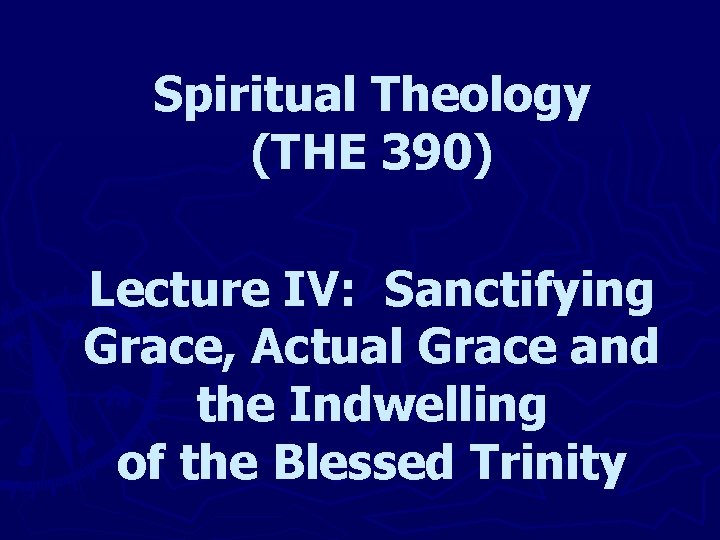 Spiritual Theology
(THE 390)

Lecture IV: Sanctifying Grace, Actual Grace and the Indwelling of the Blessed Trinity